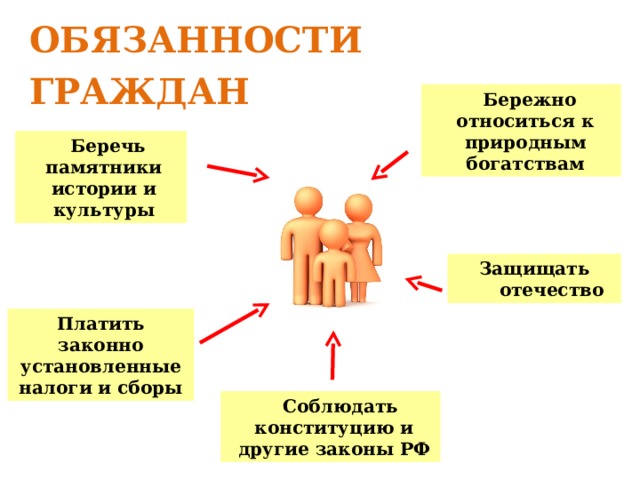 ОБЯЗАННОСТИ ГРАЖДАН

Беречь памятники истории и культуры

Бережно относиться к природным богатствам

Защищать отечество

Платить законно установленные налоги и сборы

Соблюдать конституцию и другие законы РФ